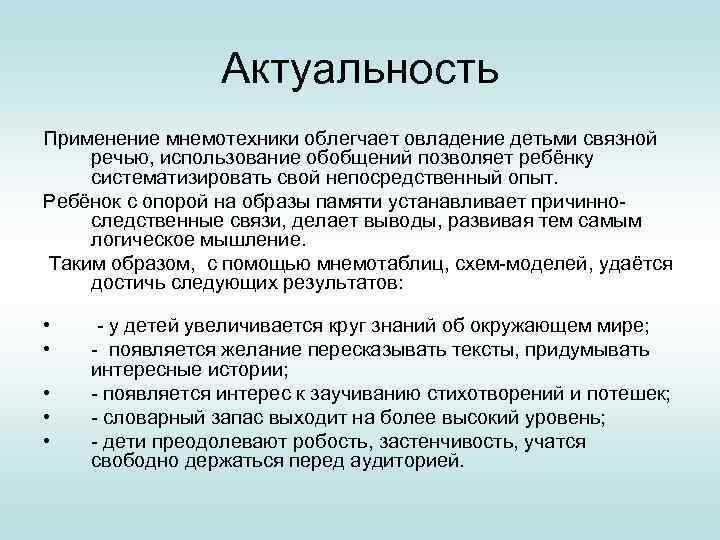 Актуальность

Применение мнемотехники облегчает овладение детьми связной речью, использование обобщений позволяет ребёнку систематизировать свой непосредственный опыт.

Ребёнок с опорой на образы памяти устанавливает причинно-следственные связи, делает выводы, развивая тем самым логическое мышление.

Таким образом, с помощью мнемотаблиц, схем-моделей, удаётся достичь следующих результатов:

• - у детей увеличивается круг знаний об окружающем мире;
• - появляется желание пересказывать тексты, придумывать интересные истории;
• - появляется интерес к заучиванию стихотворений и потешек;
• - словарный запас выходит на более высокий уровень;
• - дети преодолевают робость, застенчивость, учатся свободно держаться перед аудиторией.